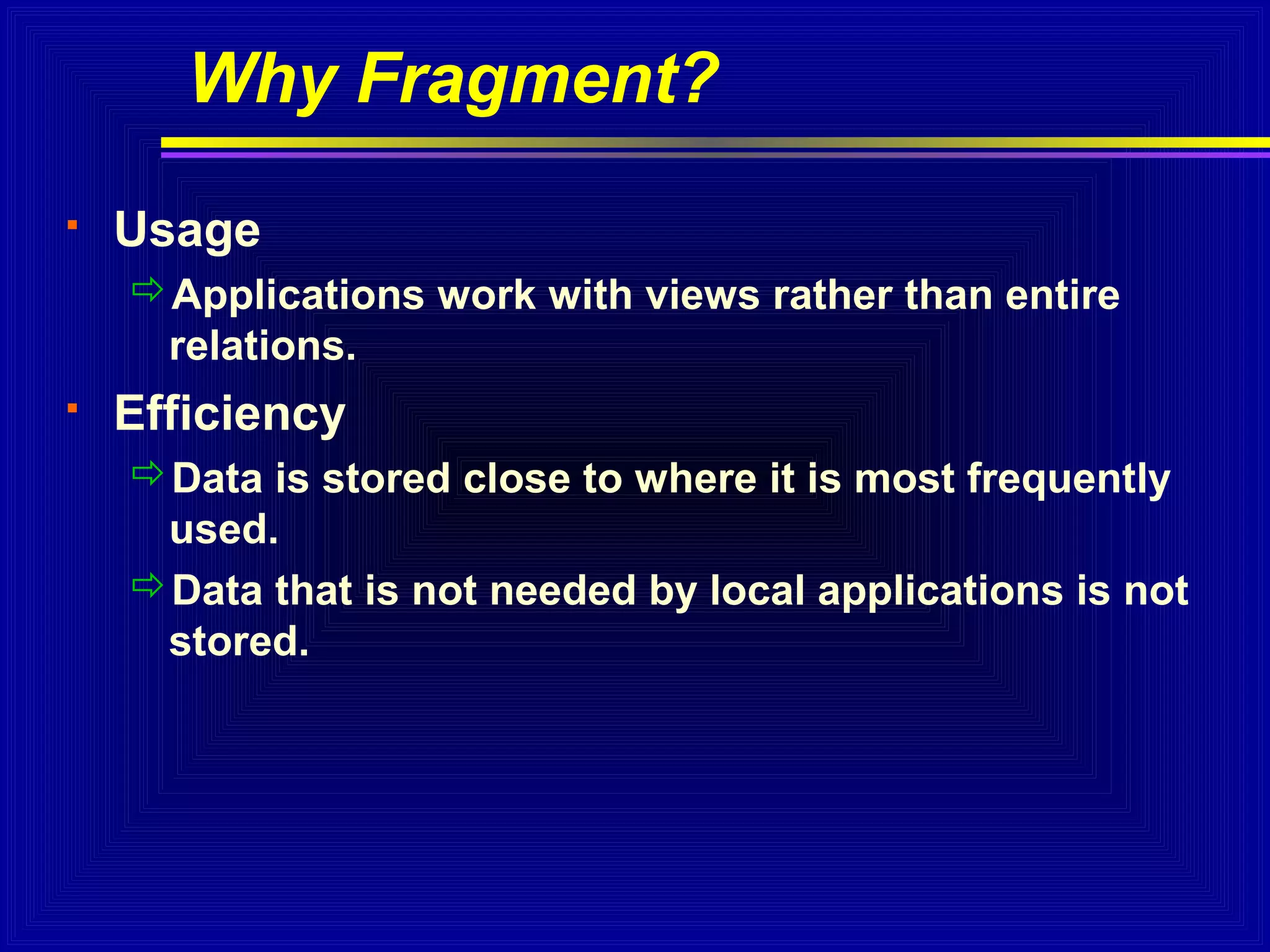 Why Fragment?

▪ Usage

⇨ Applications work with views rather than entire relations.

▪ Efficiency

⇨ Data is stored close to where it is most frequently used.

⇨ Data that is not needed by local applications is not stored.